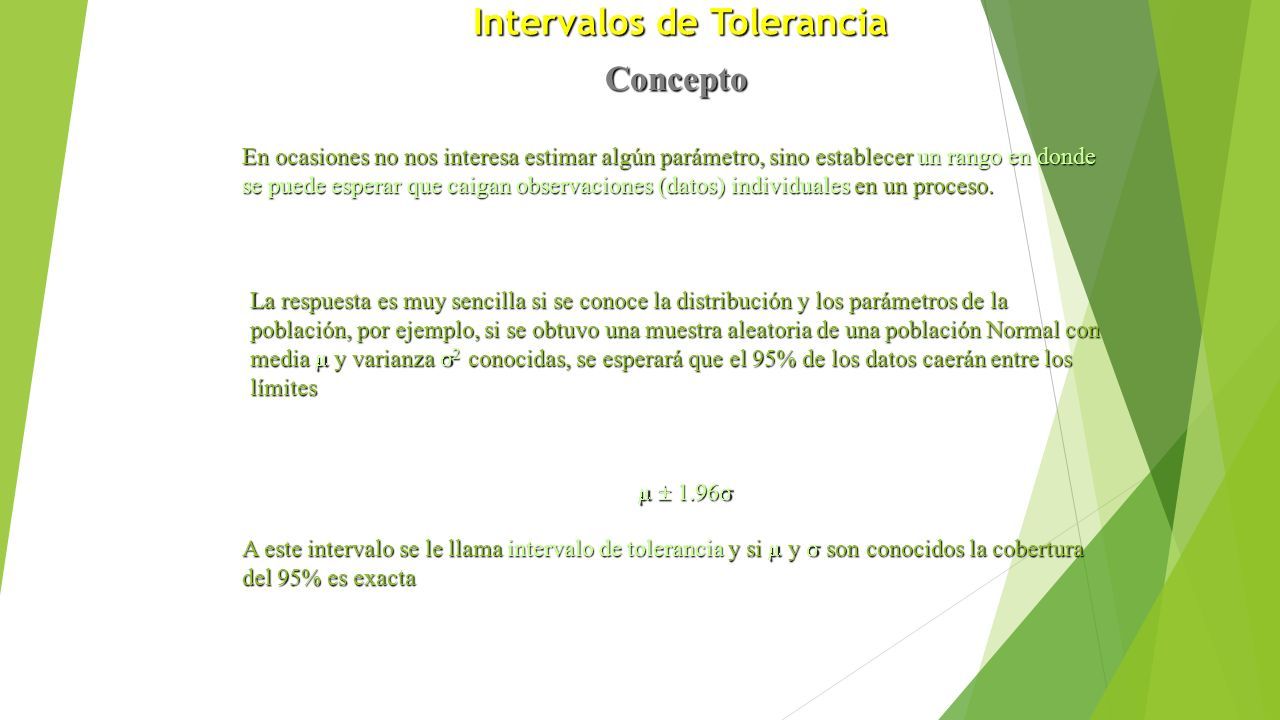 Intervalos de Tolerancia

Concepto

En ocasiones no nos interesa estimar algún parámetro, sino establecer un rango en donde se puede esperar que caigan observaciones (datos) individuales en un proceso.

La respuesta es muy sencilla si se conoce la distribución y los parámetros de la población, por ejemplo, si se obtuvo una muestra aleatoria de una población Normal con media $\mu$ y varianza $\sigma^2$ conocidas, se esperará que el 95% de los datos caerán entre los límites

$\mu \pm 1.96\sigma$

A este intervalo se le llama intervalo de tolerancia y si $\mu$ y $\sigma$ son conocidos la cobertura del 95% es exacta